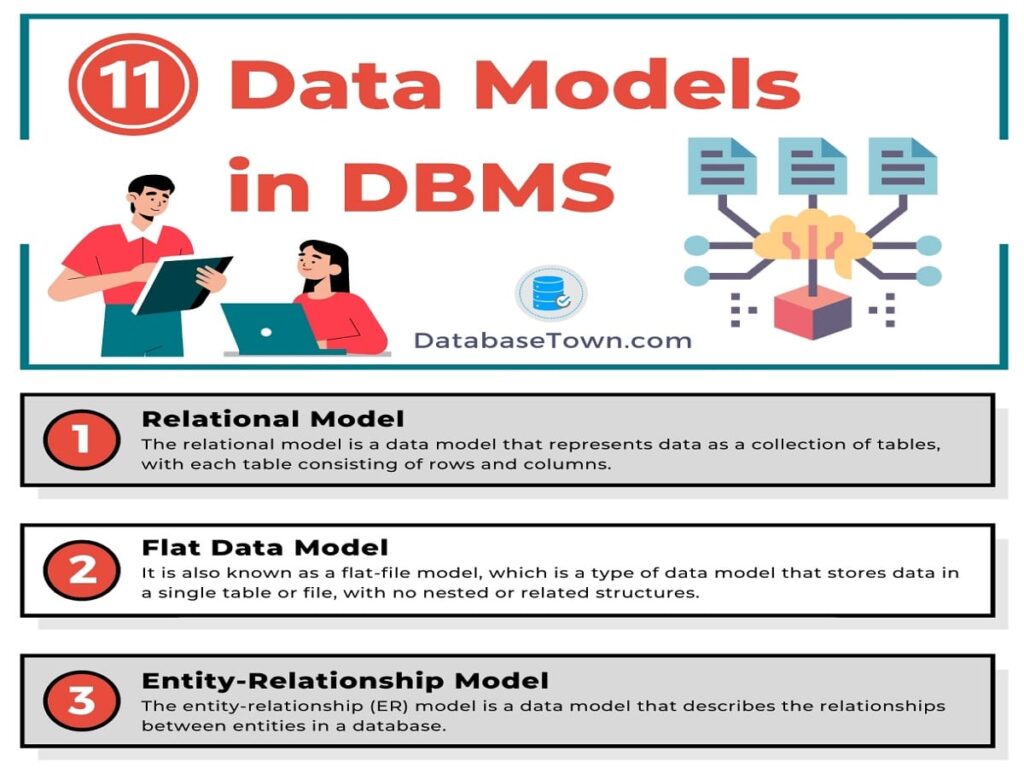 11 Data Models in DBMS

DatabaseTown.com

1
Relational Model
The relational model is a data model that represents data as a collection of tables, with each table consisting of rows and columns.

2
Flat Data Model
It is also known as a flat-file model, which is a type of data model that stores data in a single table or file, with no nested or related structures.

3
Entity-Relationship Model
The entity-relationship (ER) model is a data model that describes the relationships between entities in a database.